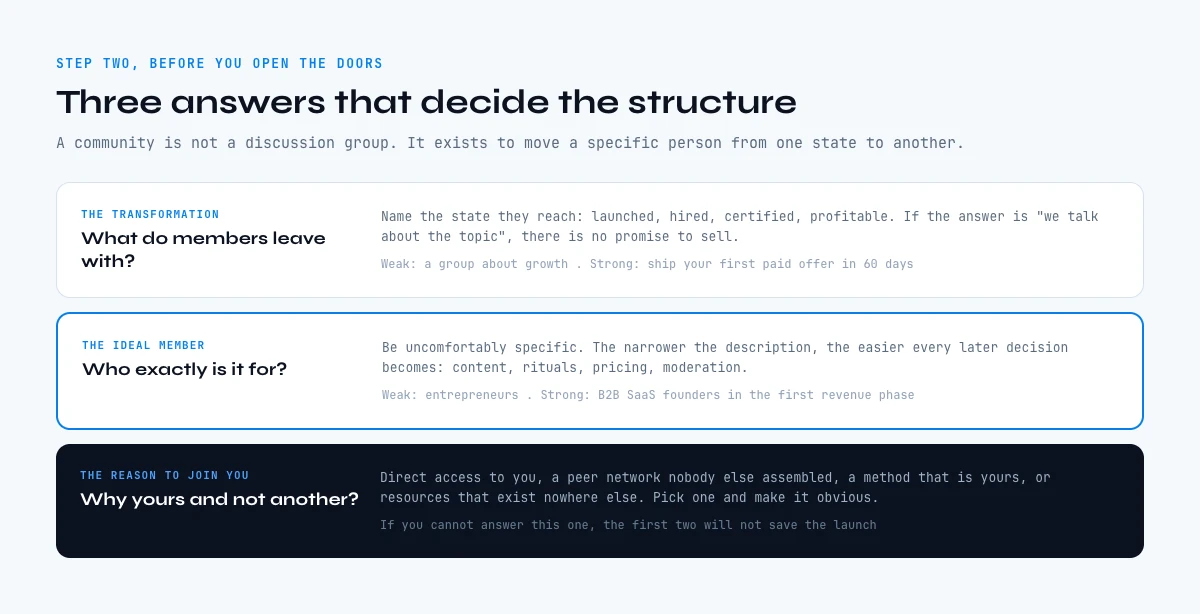 STEP TWO, BEFORE YOU OPEN THE DOORS

Three answers that decide the structure

A community is not a discussion group. It exists to move a specific person from one state to another.

THE TRANSFORMATION

What do members leave with?

Name the state they reach: launched, hired, certified, profitable. If the answer is "we talk about the topic", there is no promise to sell.

Weak: a group about growth . Strong: ship your first paid offer in 60 days

THE IDEAL MEMBER

Who exactly is it for?

Be uncomfortably specific. The narrower the description, the easier every later decision becomes: content, rituals, pricing, moderation.

Weak: entrepreneurs . Strong: B2B SaaS founders in the first revenue phase

THE REASON TO JOIN YOU

Why yours and not another?

Direct access to you, a peer network nobody else assembled, a method that is yours, or resources that exist nowhere else. Pick one and make it obvious.

If you cannot answer this one, the first two will not save the launch